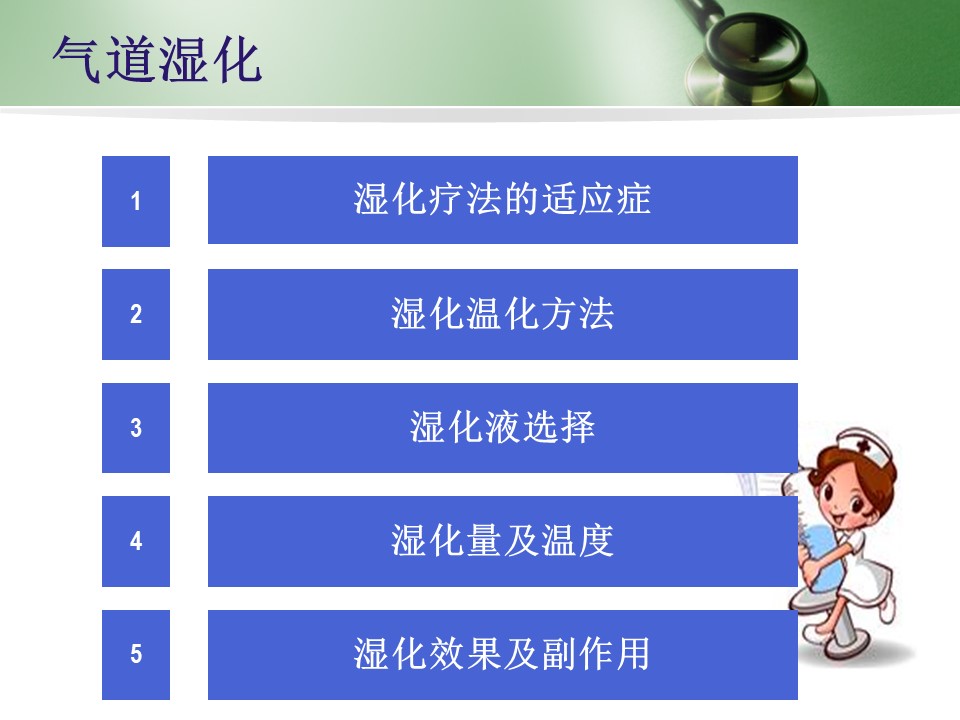 气道湿化

1
湿化疗法的适应症

2
湿化温化方法

3
湿化液选择

4
湿化量及温度

5
湿化效果及副作用